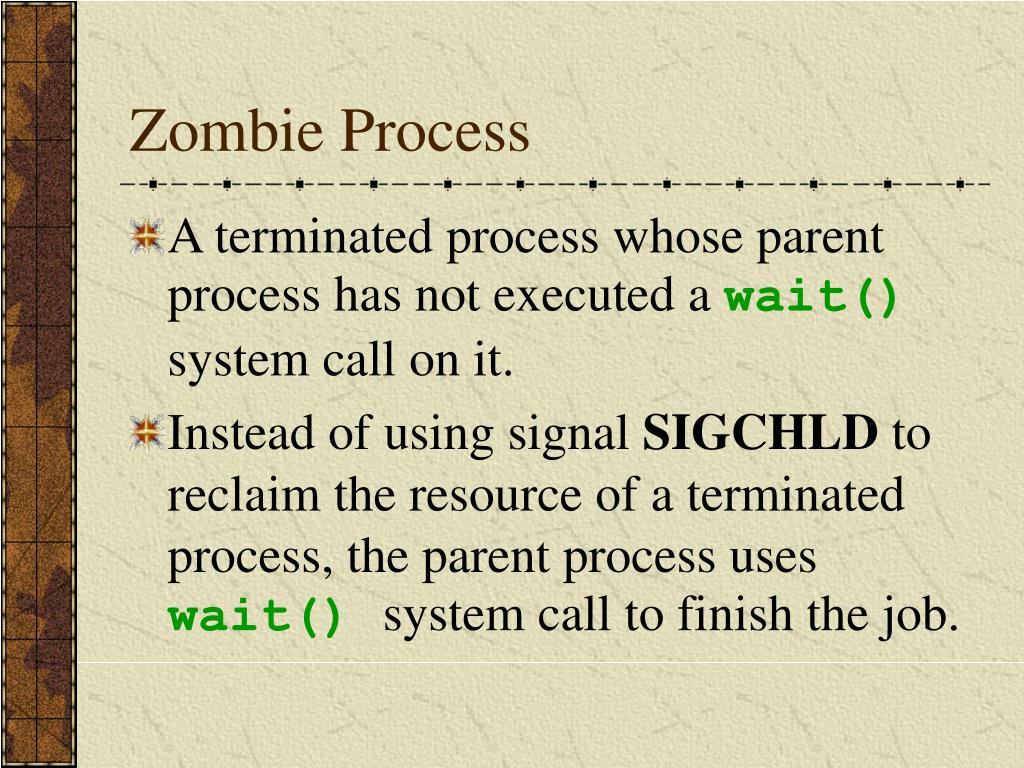 Zombie Process

A terminated process whose parent process has not executed a wait() system call on it.

Instead of using signal SIGCHLD to reclaim the resource of a terminated process, the parent process uses wait() system call to finish the job.